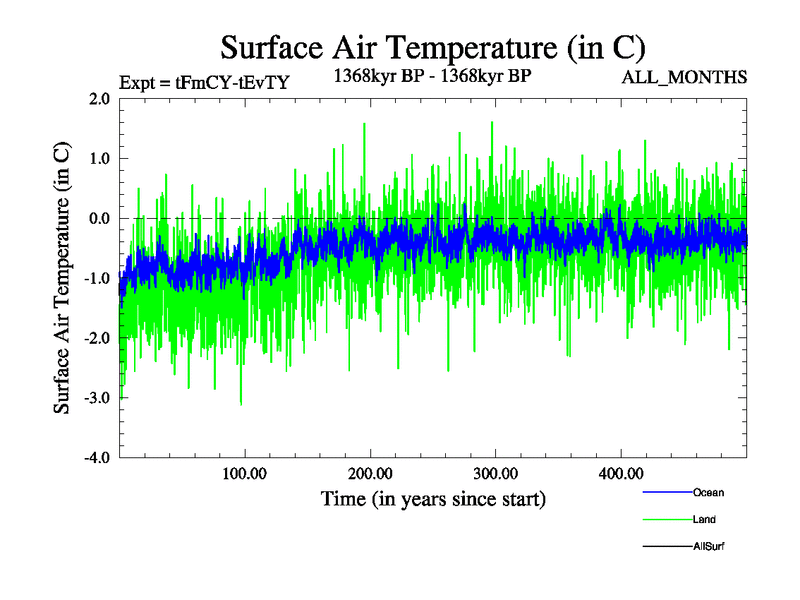 Surface Air Temperature (in C)

Expt = tFmCY-tEvTY

1368kyr BP - 1368kyr BP

ALL_MONTHS

Surface Air Temperature (in C)

2.0
1.0
0.0
-1.0
-2.0
-3.0
-4.0

100.00
200.00
300.00
400.00

Time (in years since start)

Ocean
Land
AllSurf